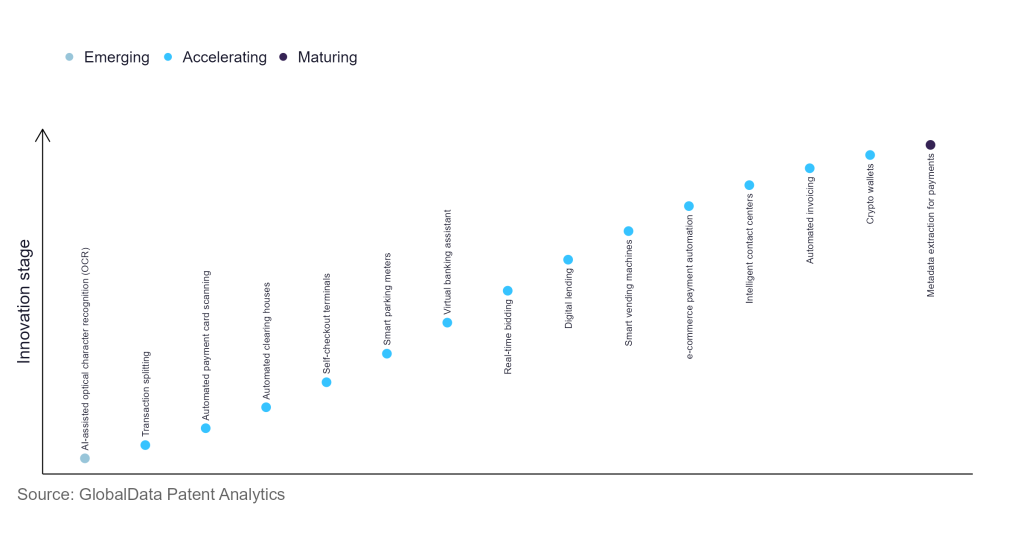 Emerging Accelerating Maturing

Innovation stage

AI-assisted optical character recognition (OCR)
Transaction splitting
Automated payment card scanning
Automated clearing houses
Self-checkout terminals
Smart parking meters
Virtual banking assistant
Real-time bidding
Digital lending
Smart vending machines
e-commerce payment automation
Intelligent contact centers
Automated invoicing
Crypto wallets
Metadata extraction for payments

Source: GlobalData Patent Analytics